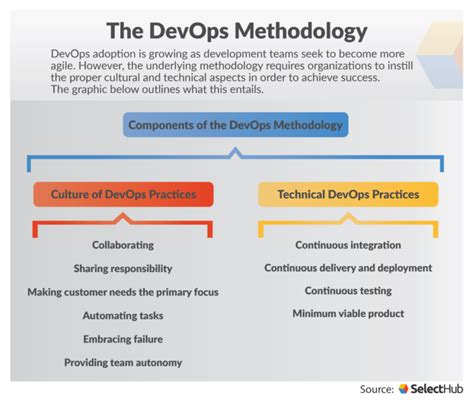 The DevOps Methodology

DevOps adoption is growing as development teams seek to become more agile. However, the underlying methodology requires organizations to instill the proper cultural and technical aspects in order to achieve success. The graphic below outlines what this entails.

Components of the DevOps Methodology

Culture of DevOps Practices

Collaborating

Sharing responsibility

Making customer needs the primary focus

Automating tasks

Embracing failure

Providing team autonomy

Technical DevOps Practices

Continuous integration

Continuous delivery and deployment

Continuous testing

Minimum viable product

Source: SelectHub